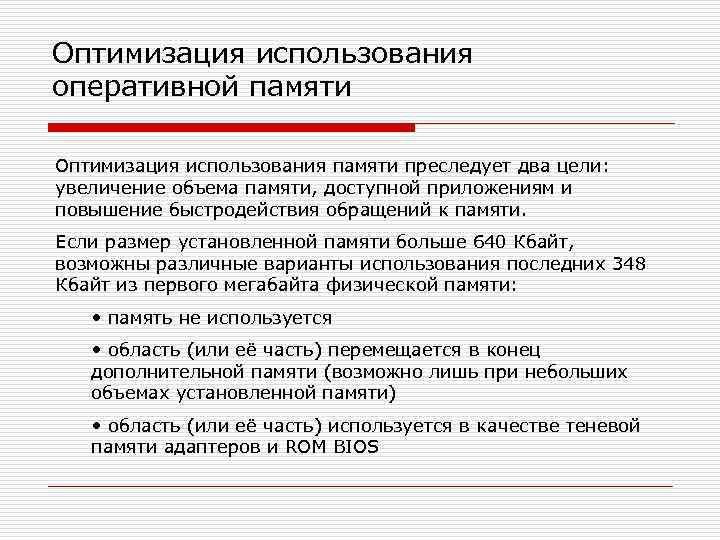 Оптимизация использования оперативной памяти

Оптимизация использования памяти преследует два цели: увеличение объема памяти, доступной приложениям и повышение быстродействия обращений к памяти.

Если размер установленной памяти больше 640 Кбайт, возможны различные варианты использования последних 348 Кбайт из первого мегабайта физической памяти:

• память не используется

• область (или её часть) перемещается в конец дополнительной памяти (возможно лишь при небольших объемах установленной памяти)

• область (или её часть) используется в качестве теневой памяти адаптеров и ROM BIOS